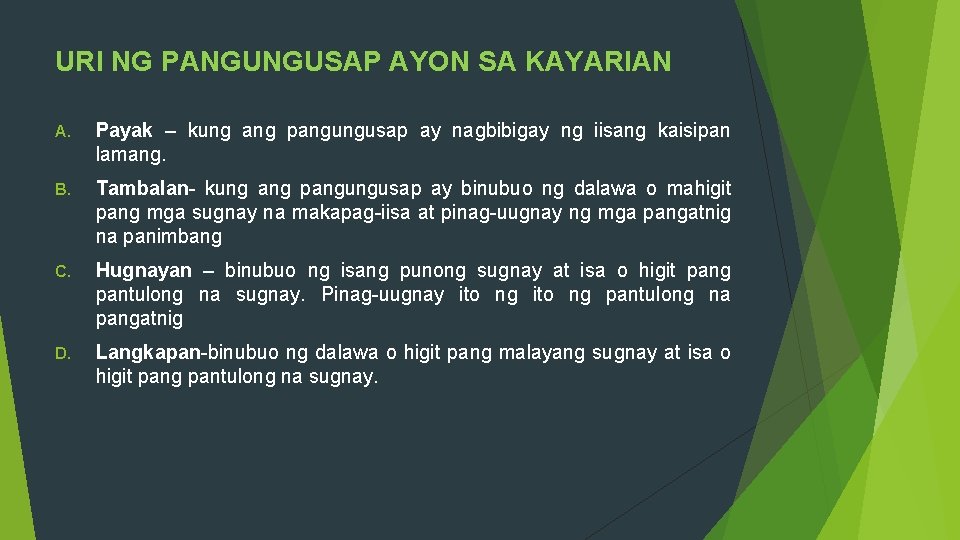 URI NG PANGUNGUSAP AYON SA KAYARIAN

A. Payak – kung ang pangungusap ay nagbibigay ng iisang kaisipan lamang.

B. Tambalan- kung ang pangungusap ay binubuo ng dalawa o mahigit pang mga sugnay na makapag-iisa at pinag-uugnay ng mga pangatnig na panimbang

C. Hugnayan – binubuo ng isang punong sugnay at isa o higit pang pantulong na sugnay. Pinag-uugnay ito ng ito ng pantulong na pangatnig

D. Langkapan-binubuo ng dalawa o higit pang malayang sugnay at isa o higit pang pantulong na sugnay.